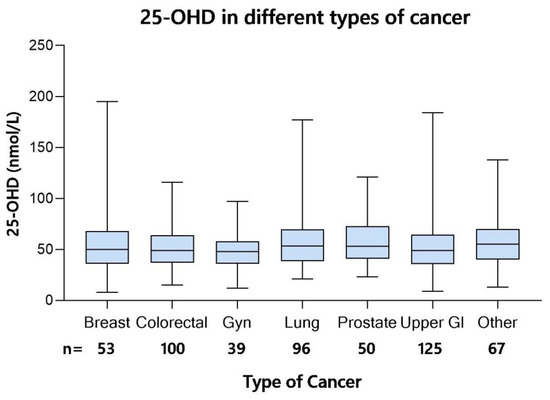 25-OHD in different types of cancer

25-OHD (nmol/L)

250
200
150
100
50
0

Breast Colorectal Gyn Lung Prostate Upper GI Other

n= 53 100 39 96 50 125 67

Type of Cancer